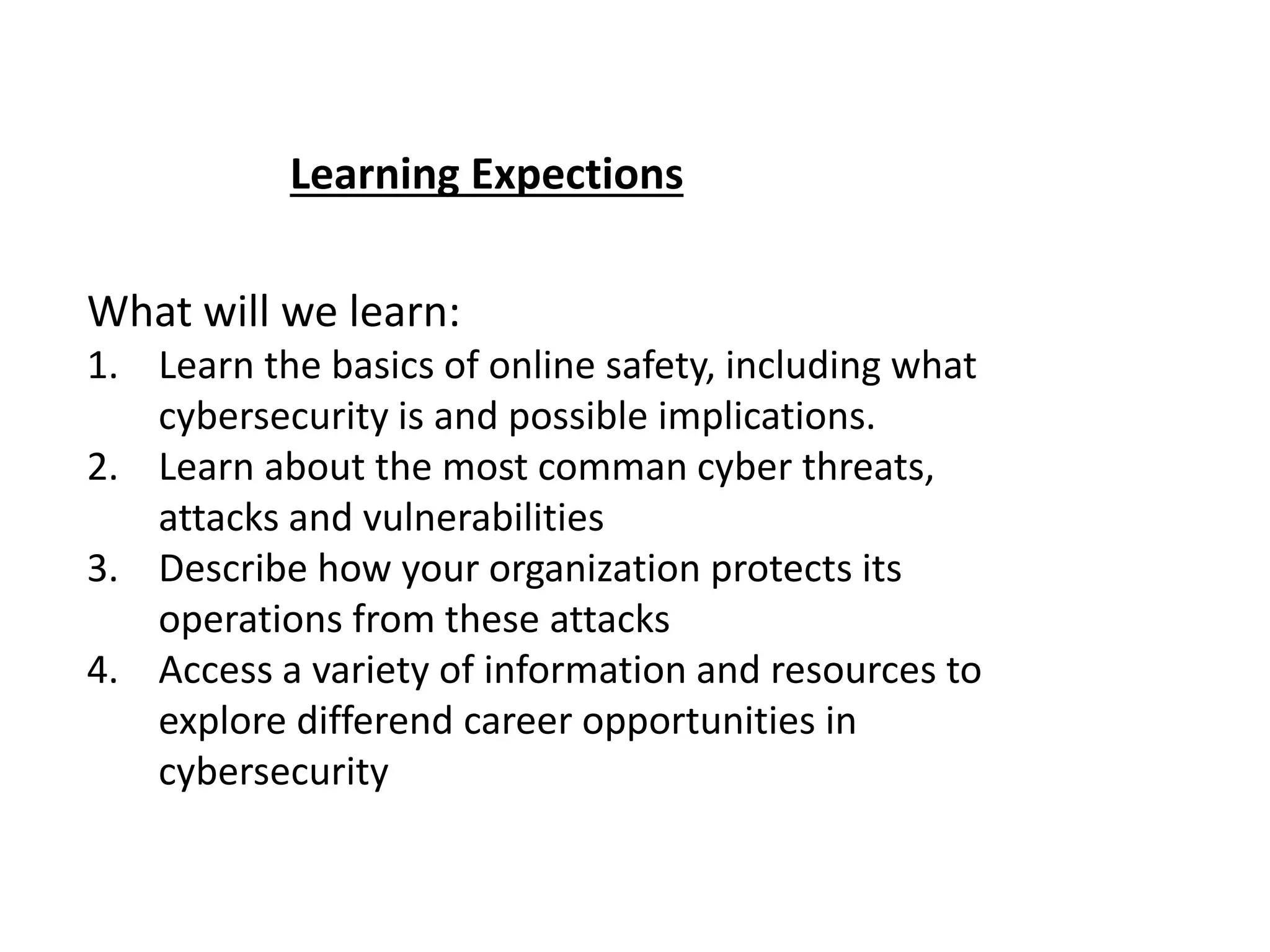 Learning Expections

What will we learn:
1. Learn the basics of online safety, including what cybersecurity is and possible implications.
2. Learn about the most comman cyber threats, attacks and vulnerabilities
3. Describe how your organization protects its operations from these attacks
4. Access a variety of information and resources to explore differend career opportunities in cybersecurity